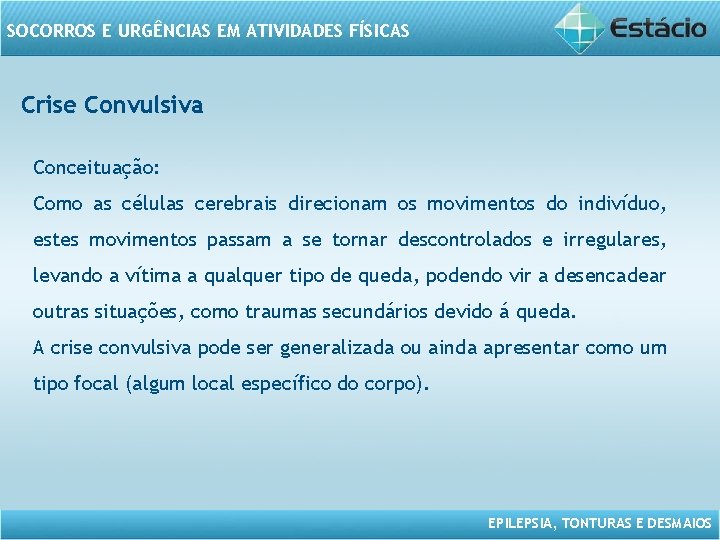 SOCORROS E URGÊNCIAS EM ATIVIDADES FÍSICAS

Estácio

Crise Convulsiva

Conceituação:

Como as células cerebrais direcionam os movimentos do indivíduo, estes movimentos passam a se tornar descontrolados e irregulares, levando a vítima a qualquer tipo de queda, podendo vir a desencadear outras situações, como traumas secundários devido á queda.

A crise convulsiva pode ser generalizada ou ainda apresentar como um tipo focal (algum local específico do corpo).

EPILEPSIA, TONTURAS E DESMAIOS